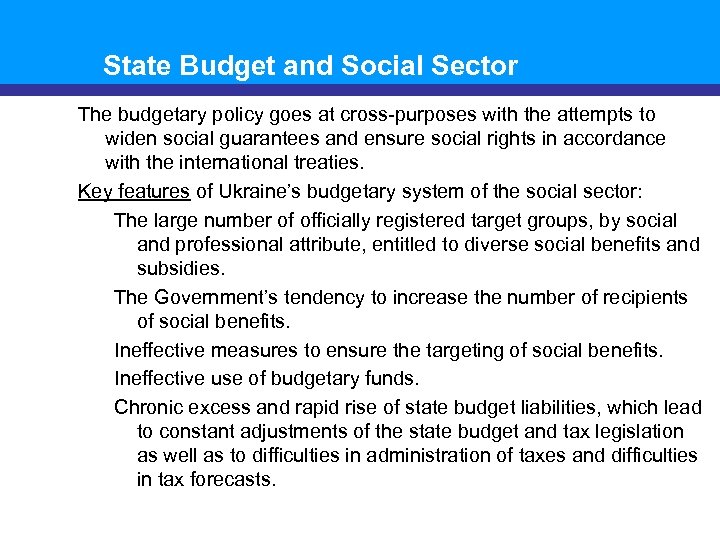 State Budget and Social Sector

The budgetary policy goes at cross-purposes with the attempts to widen social guarantees and ensure social rights in accordance with the international treaties.

Key features of Ukraine’s budgetary system of the social sector:

The large number of officially registered target groups, by social and professional attribute, entitled to diverse social benefits and subsidies.

The Government’s tendency to increase the number of recipients of social benefits.

Ineffective measures to ensure the targeting of social benefits.

Ineffective use of budgetary funds.

Chronic excess and rapid rise of state budget liabilities, which lead to constant adjustments of the state budget and tax legislation as well as to difficulties in administration of taxes and difficulties in tax forecasts.